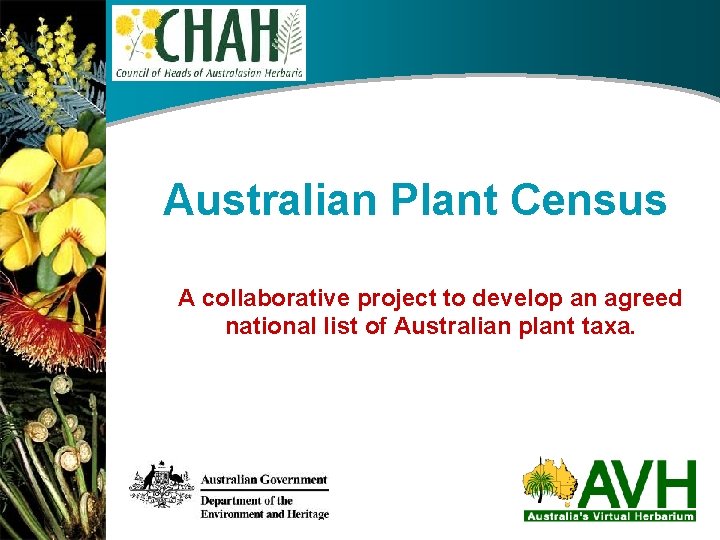 CHAH
Council of Heads of Australasian Herbaria

Australian Plant Census

A collaborative project to develop an agreed national list of Australian plant taxa.

Australian Government
Department of the Environment and Heritage

AVH
Australia's Virtual Herbarium